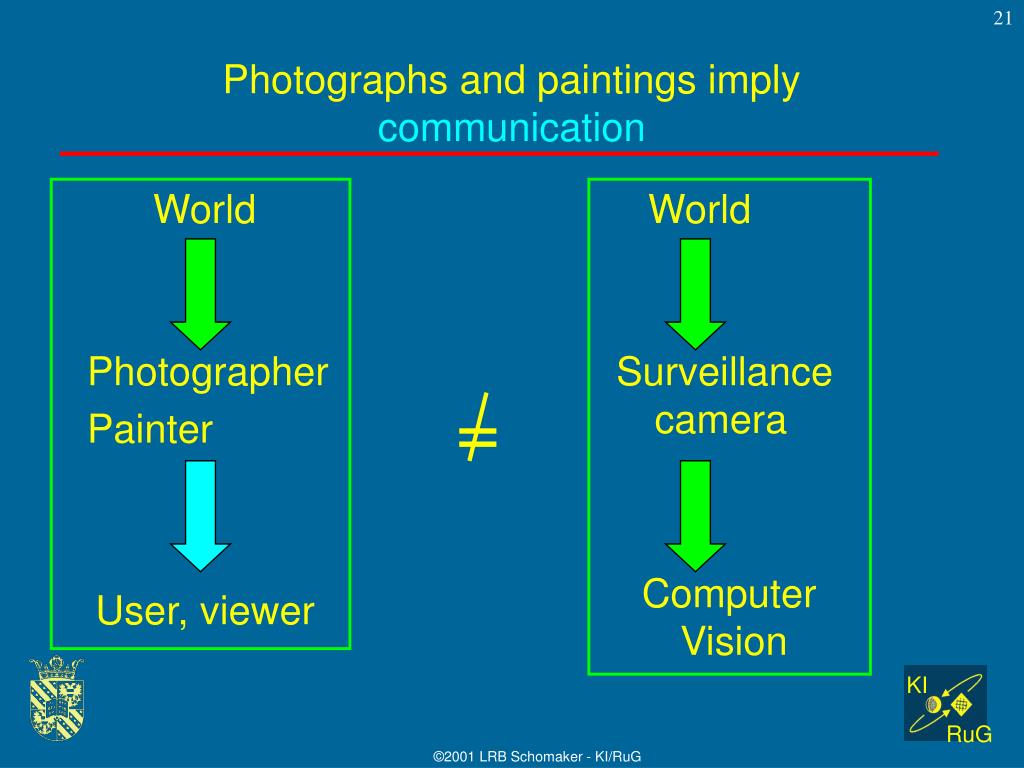 21

Photographs and paintings imply communication

World

Photographer
Painter

User, viewer

$\neq$

World

Surveillance camera

Computer Vision

KI
RuG

©2001 LRB Schomaker - KI/RuG